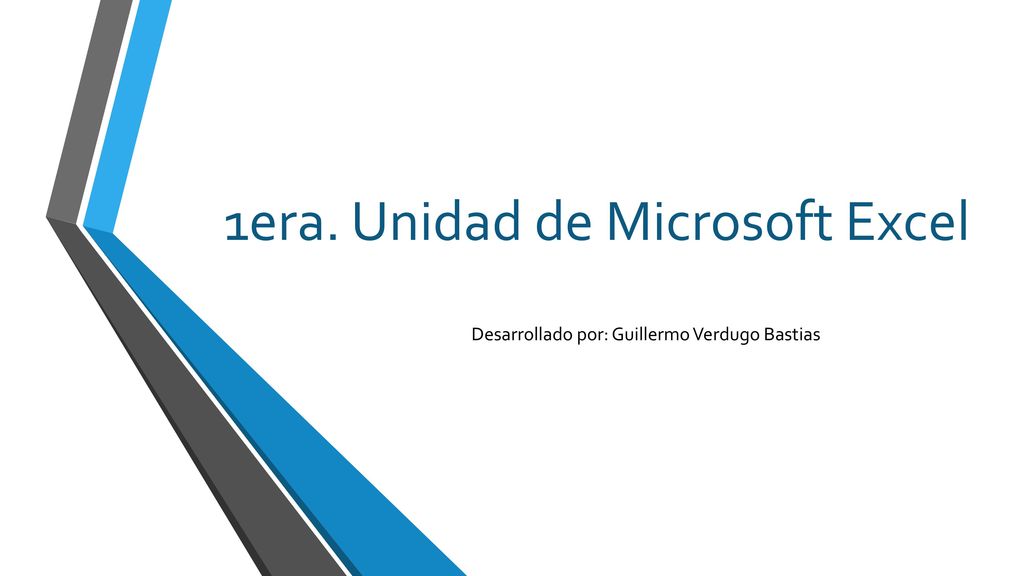 1era. Unidad de Microsoft Excel

Desarrollado por: Guillermo Verdugo Bastias